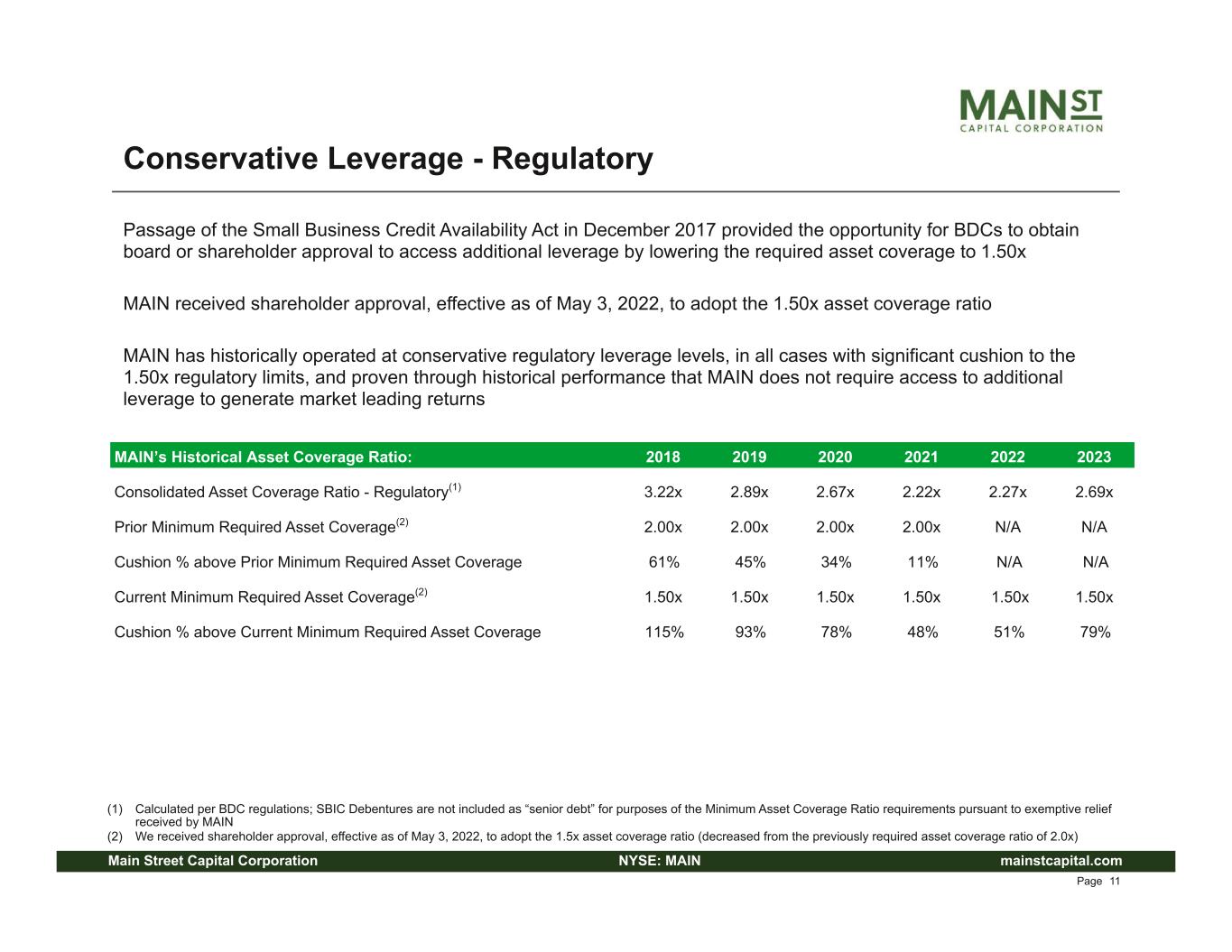 MAIN ST
CAPITAL CORPORATION

Conservative Leverage - Regulatory

Passage of the Small Business Credit Availability Act in December 2017 provided the opportunity for BDCs to obtain board or shareholder approval to access additional leverage by lowering the required asset coverage to 1.50x

MAIN received shareholder approval, effective as of May 3, 2022, to adopt the 1.50x asset coverage ratio

MAIN has historically operated at conservative regulatory leverage levels, in all cases with significant cushion to the 1.50x regulatory limits, and proven through historical performance that MAIN does not require access to additional leverage to generate market leading returns

| MAIN's Historical Asset Coverage Ratio: | 2018 | 2019 | 2020 | 2021 | 2022 | 2023 |
|---|---|---|---|---|---|---|
| Consolidated Asset Coverage Ratio - Regulatory$^{(1)}$ | 3.22x | 2.89x | 2.67x | 2.22x | 2.27x | 2.69x |
| Prior Minimum Required Asset Coverage$^{(2)}$ | 2.00x | 2.00x | 2.00x | 2.00x | N/A | N/A |
| Cushion % above Prior Minimum Required Asset Coverage | 61% | 45% | 34% | 11% | N/A | N/A |
| Current Minimum Required Asset Coverage$^{(2)}$ | 1.50x | 1.50x | 1.50x | 1.50x | 1.50x | 1.50x |
| Cushion % above Current Minimum Required Asset Coverage | 115% | 93% | 78% | 48% | 51% | 79% |

(1) Calculated per BDC regulations; SBIC Debentures are not included as "senior debt" for purposes of the Minimum Asset Coverage Ratio requirements pursuant to exemptive relief received by MAIN
(2) We received shareholder approval, effective as of May 3, 2022, to adopt the 1.5x asset coverage ratio (decreased from the previously required asset coverage ratio of 2.0x)

Main Street Capital Corporation NYSE: MAIN mainstcapital.com
Page 11